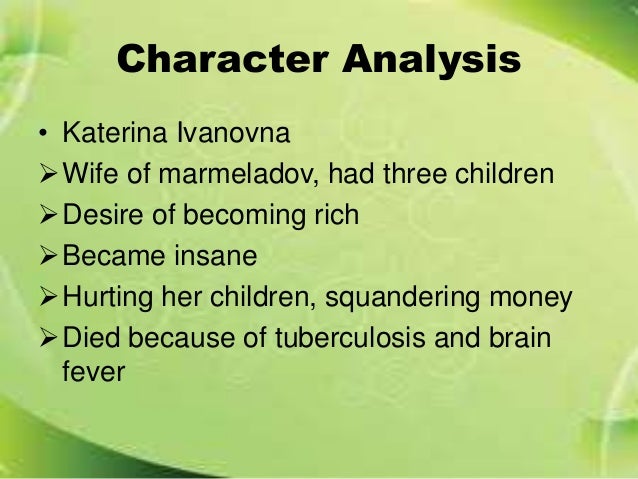 Character Analysis

• Katerina Ivanovna
➢ Wife of marmeladov, had three children
➢ Desire of becoming rich
➢ Became insane
➢ Hurting her children, squandering money
➢ Died because of tuberculosis and brain fever